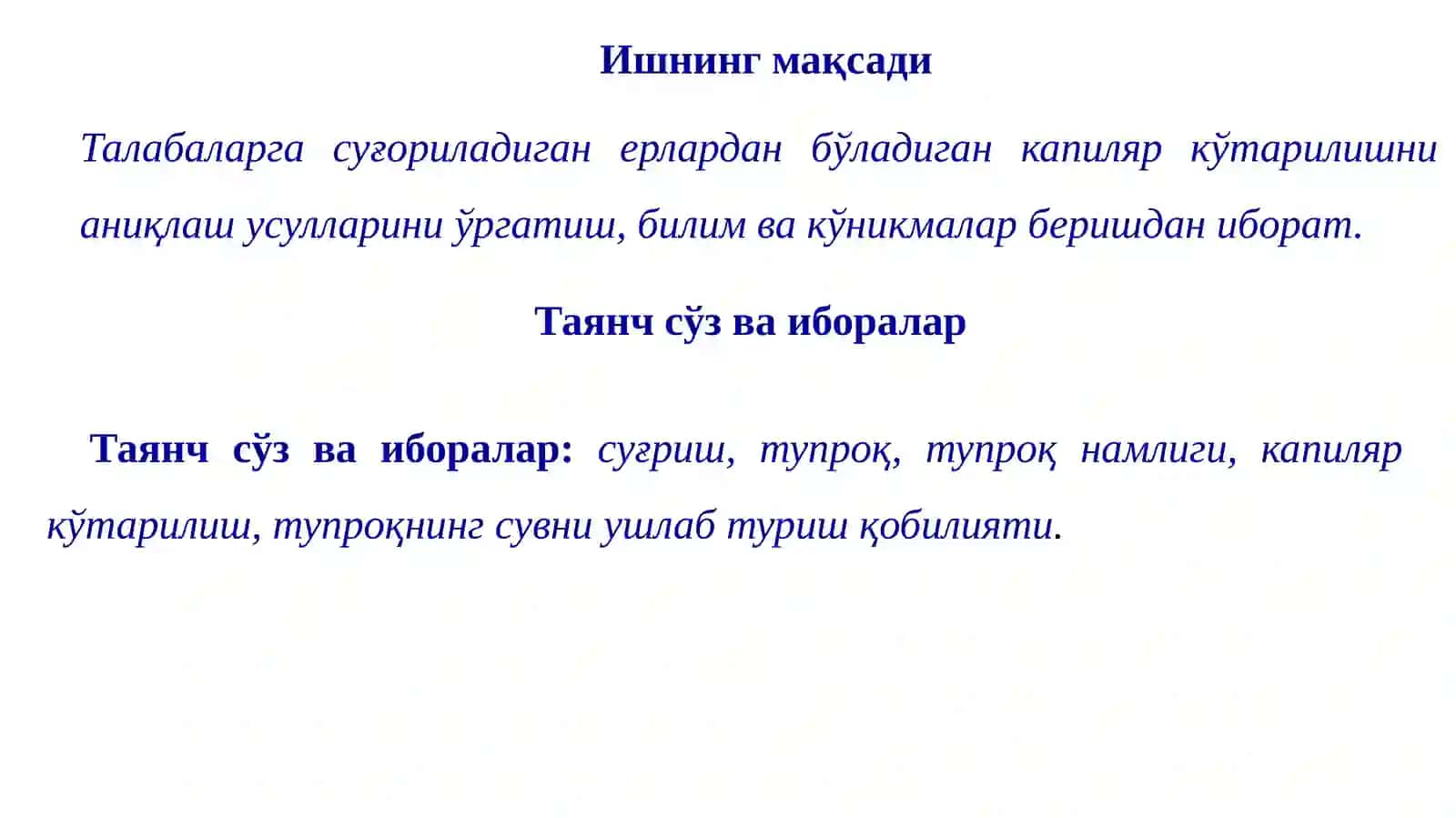 Ишнинг мақсади

Талабаларга суғориладиган ерлардан бўладиган капиляр кўтарилишни аниқлаш усулларини ўргатиш, билим ва кўникмалар беришдан иборат.

Таянч сўз ва иборалар

Таянч сўз ва иборалар: суғриш, тупроқ, тупроқ намлиги, капиляр кўтарилиш, тупроқнинг сувни ушлаб туриш қобилияти.